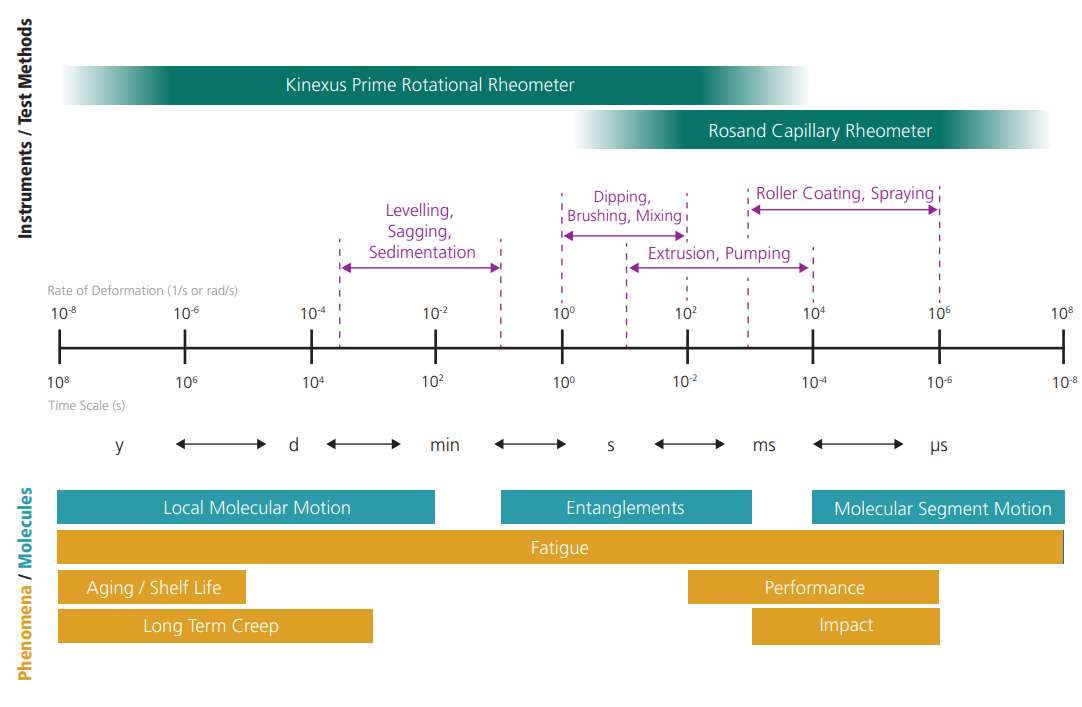 Instruments / Test Methods

Kinexus Prime Rotational Rheometer

Rosand Capillary Rheometer

Levelling, Sagging, Sedimentation

Dipping, Brushing, Mixing

Roller Coating, Spraying

Extrusion, Pumping

Rate of Deformation (1/s or rad/s)

$10^{-8}$ $10^{-6}$ $10^{-4}$ $10^{-2}$ $10^{0}$ $10^{2}$ $10^{4}$ $10^{6}$ $10^{8}$

$10^{8}$ $10^{6}$ $10^{4}$ $10^{2}$ $10^{0}$ $10^{-2}$ $10^{-4}$ $10^{-6}$ $10^{-8}$

Time Scale (s)

y d min s ms µs

Phenomena / Molecules

Local Molecular Motion

Entanglements

Molecular Segment Motion

Fatigue

Aging / Shelf Life

Performance

Long Term Creep

Impact